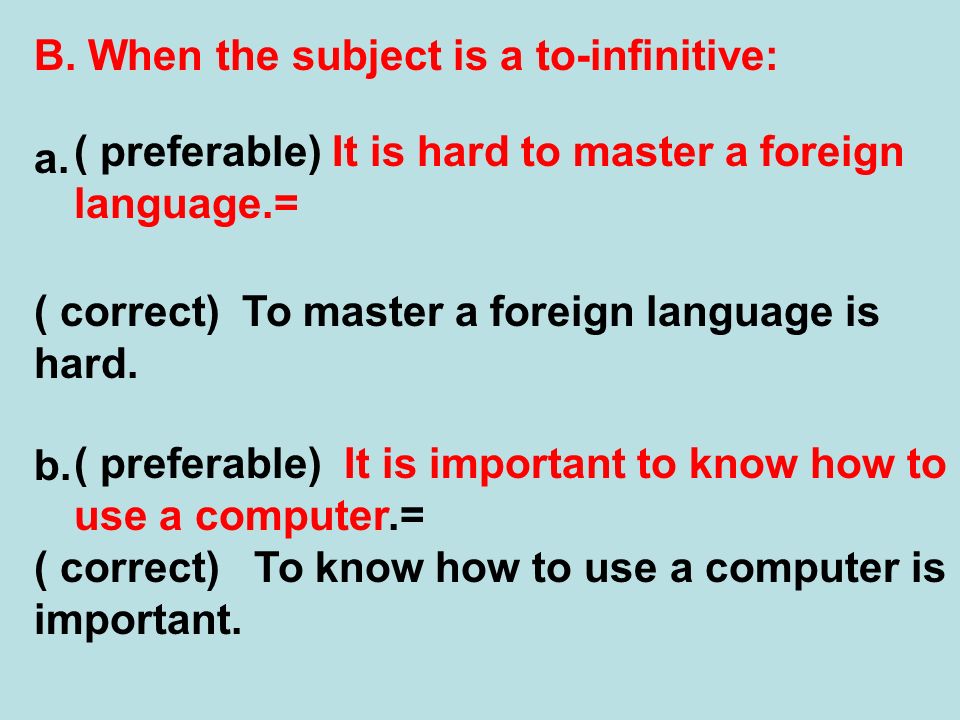 B. When the subject is a to-infinitive:

a. ( preferable) It is hard to master a foreign language.=

( correct) To master a foreign language is hard.

b. ( preferable) It is important to know how to use a computer.=
( correct) To know how to use a computer is important.